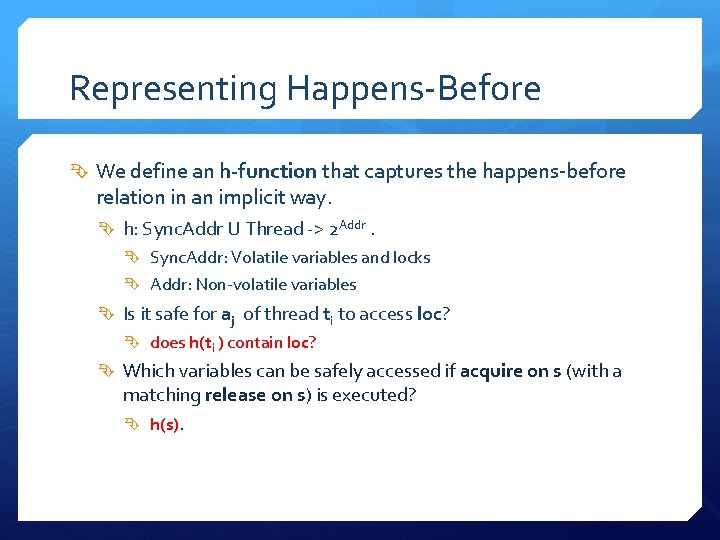 Representing Happens-Before

We define an h-function that captures the happens-before relation in an implicit way.

h: SyncAddr U Thread -> $2^{Addr}$ .

SyncAddr: Volatile variables and locks

Addr: Non-volatile variables

Is it safe for $a_j$ of thread $t_i$ to access loc?

does h($t_i$ ) contain loc?

Which variables can be safely accessed if acquire on s (with a matching release on s) is executed?

h(s).